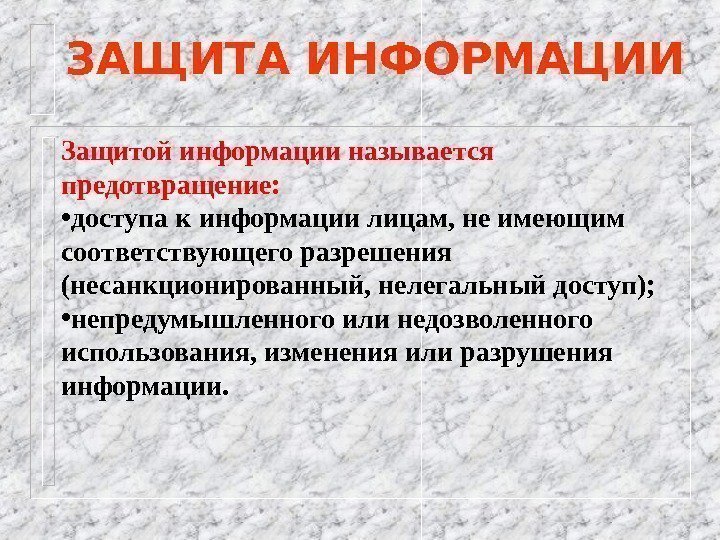 ЗАЩИТА ИНФОРМАЦИИ

Защитой информации называется предотвращение:

•доступа к информации лицам, не имеющим соответствующего разрешения (несанкционированный, нелегальный доступ);

•непредумышленного или недозволенного использования, изменения или разрушения информации.